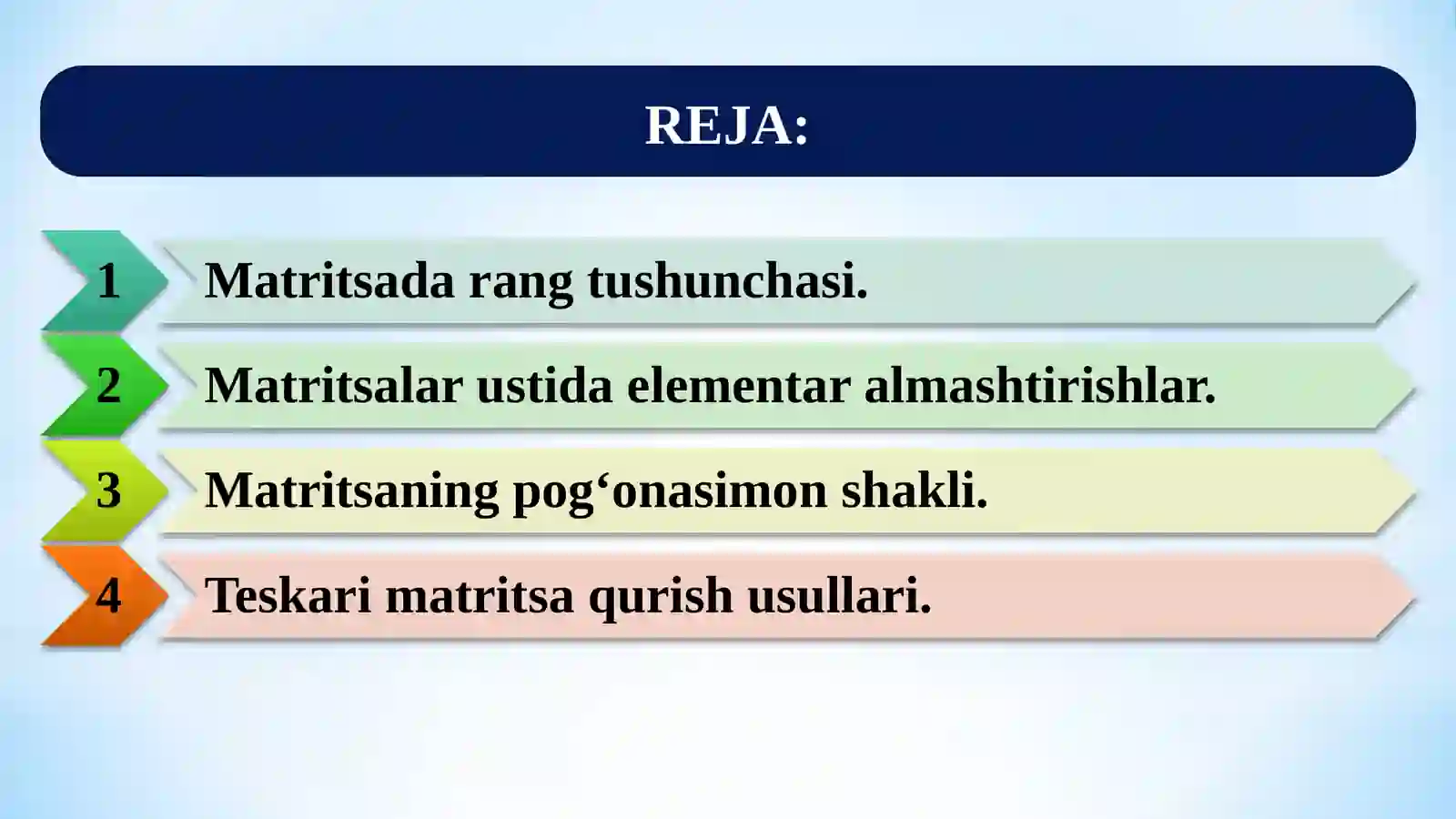 REJA:

1 Matritsada rang tushunchasi.

2 Matritsalar ustida elementar almashtirishlar.

3 Matritsaning pog‘onasimon shakli.

4 Teskari matritsa qurish usullari.